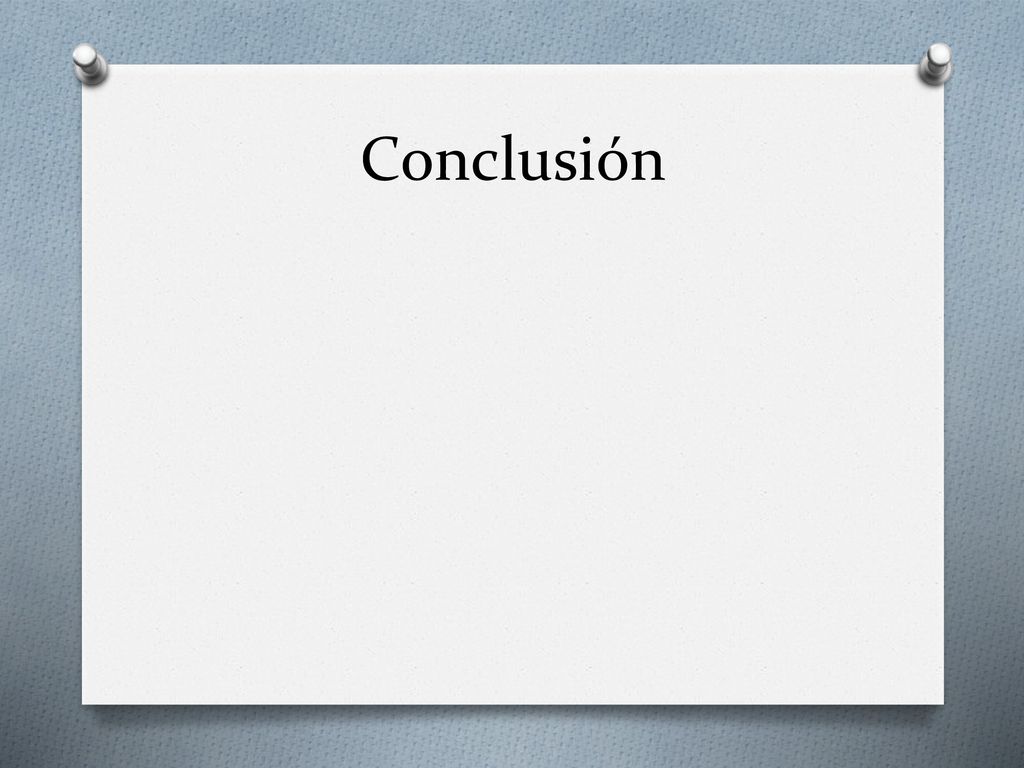 Conclusión